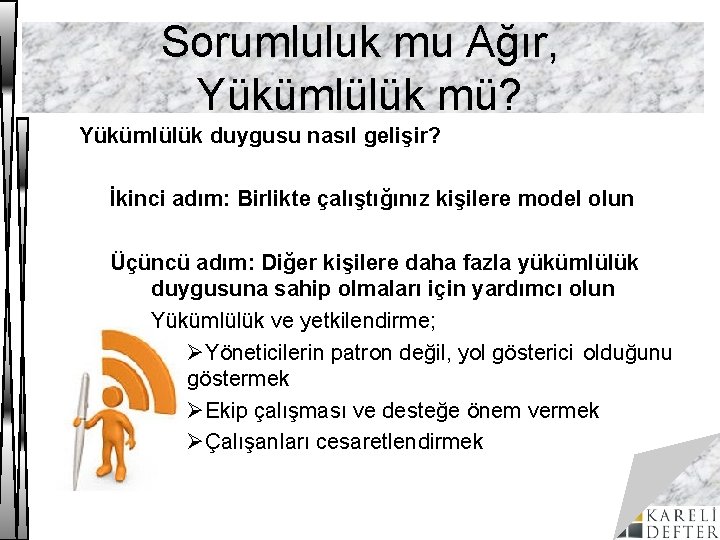 Sorumluluk mu Ağır, Yükümlülük mü?

Yükümlülük duygusu nasıl gelişir?

İkinci adım: Birlikte çalıştığınız kişilere model olun

Üçüncü adım: Diğer kişilere daha fazla yükümlülük duygusuna sahip olmaları için yardımcı olun

Yükümlülük ve yetkilendirme;

➢Yöneticilerin patron değil, yol gösterici olduğunu göstermek

➢Ekip çalışması ve desteğe önem vermek

➢Çalışanları cesaretlendirmek

KARELİ DEFTER